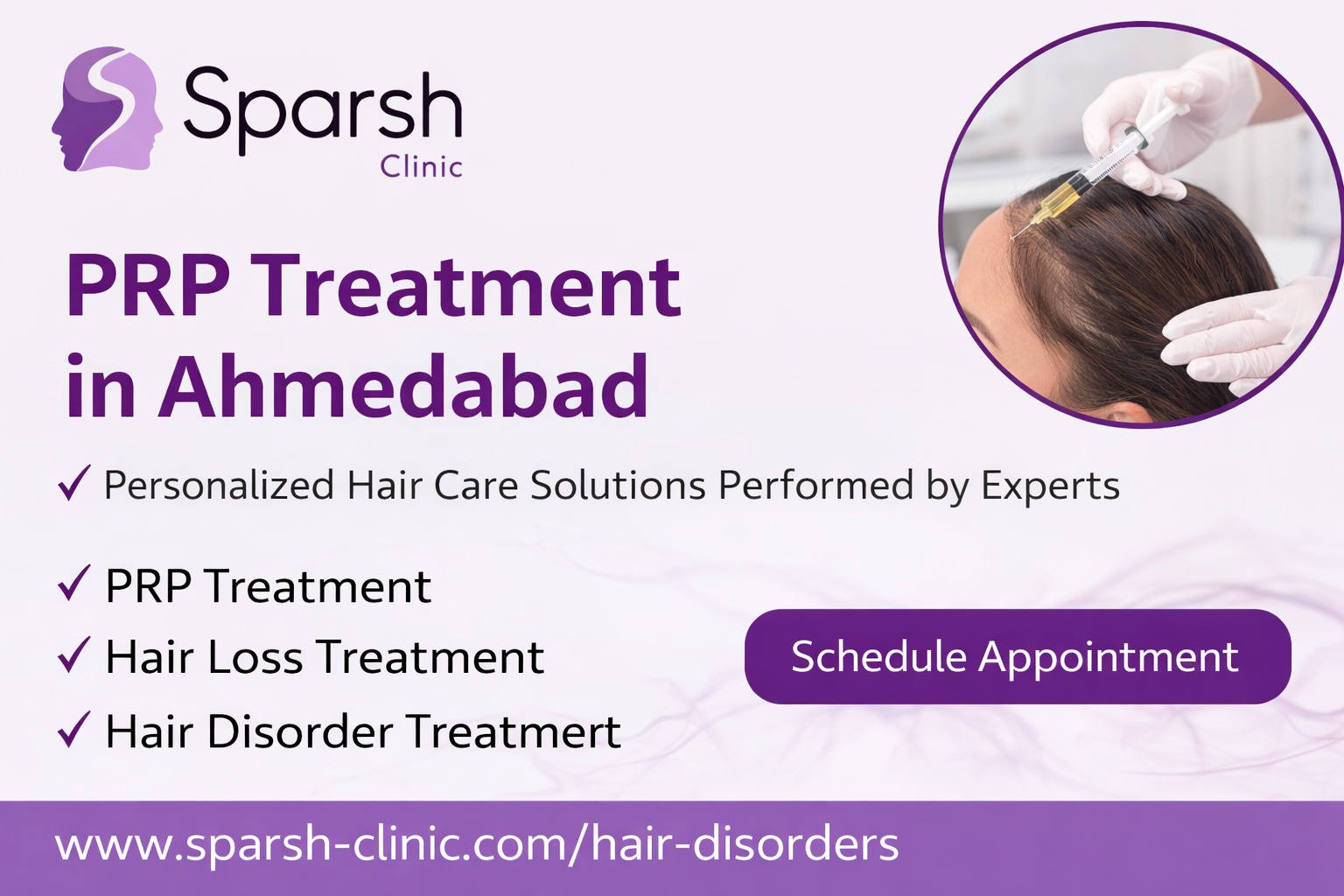 Sparsh
Clinic

PRP Treatment in Ahmedabad

✓ Personalized Hair Care Solutions Performed by Experts

✓ PRP Treatment
✓ Hair Loss Treatment
✓ Hair Disorder Treatmert

Schedule Appointment

www.sparsh-clinic.com/hair-disorders